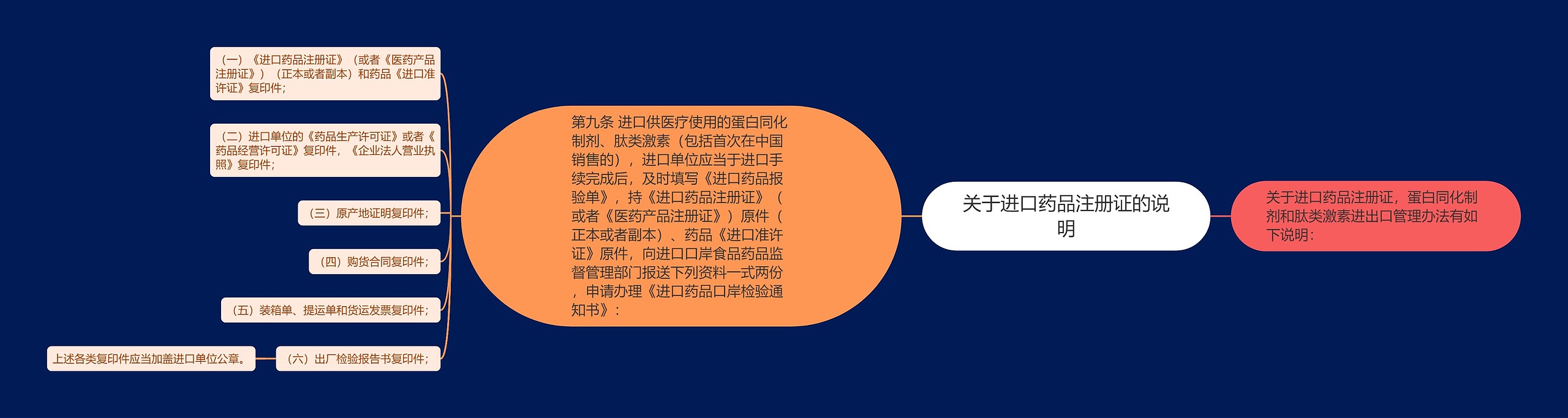 关于进口药品注册证的说明

关于进口药品注册证，蛋白同化制剂和肽类激素进出口管理办法有如下说明：

第九条 进口供医疗使用的蛋白同化制剂、肽类激素（包括首次在中国销售的），进口单位应当于进口手续完成后，及时填写《进口药品报验单》，持《进口药品注册证》（或者《医药产品注册证》）原件（正本或者副本）、药品《进口准许证》原件，向进口口岸食品药品监督管理部门报送下列资料一式两份，申请办理《进口药品口岸检验通知书》：

（一）《进口药品注册证》（或者《医药产品注册证》）（正本或者副本）和药品《进口准许证》复印件；

（二）进口单位的《药品生产许可证》或者《药品经营许可证》复印件，《企业法人营业执照》复印件；

（三）原产地证明复印件；

（四）购货合同复印件；

（五）装箱单、提运单和货运发票复印件；

（六）出厂检验报告书复印件；

上述各类复印件应当加盖进口单位公章。